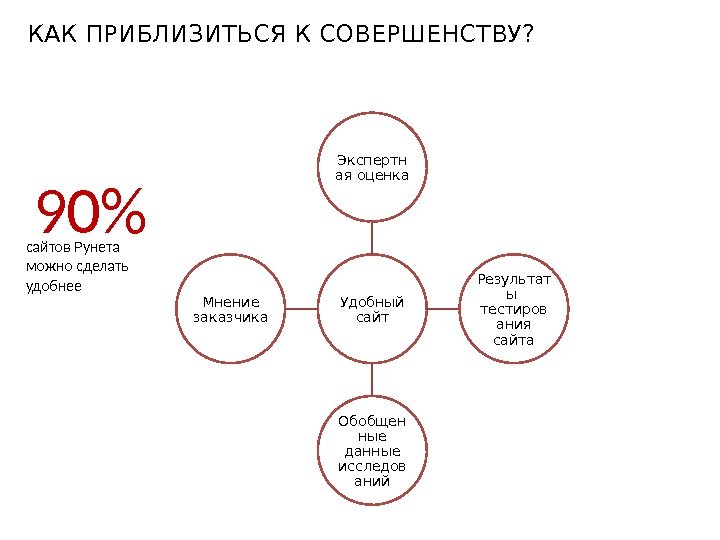 КАК ПРИБЛИЗИТЬСЯ К СОВЕРШЕНСТВУ?

90%
сайтов Рунета можно сделать удобнее

Экспертная оценка

Мнение заказчика

Удобный сайт

Результаты тестирования сайта

Обобщенные данные исследований